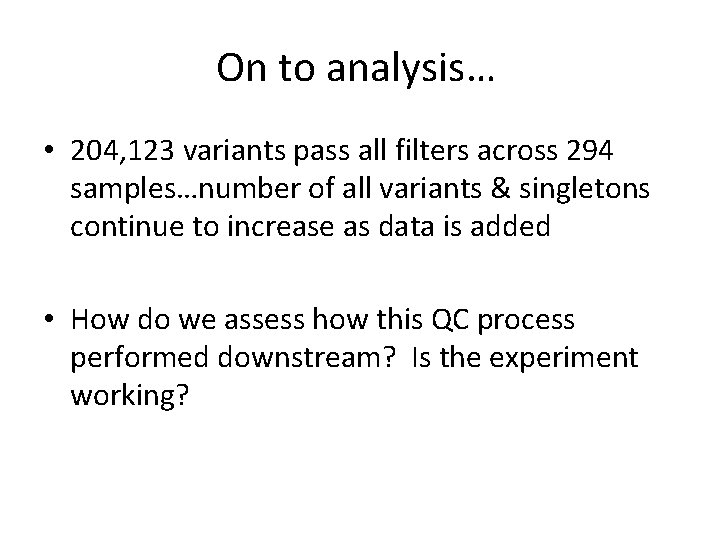 On to analysis…

• 204,123 variants pass all filters across 294 samples…number of all variants & singletons continue to increase as data is added

• How do we assess how this QC process performed downstream? Is the experiment working?